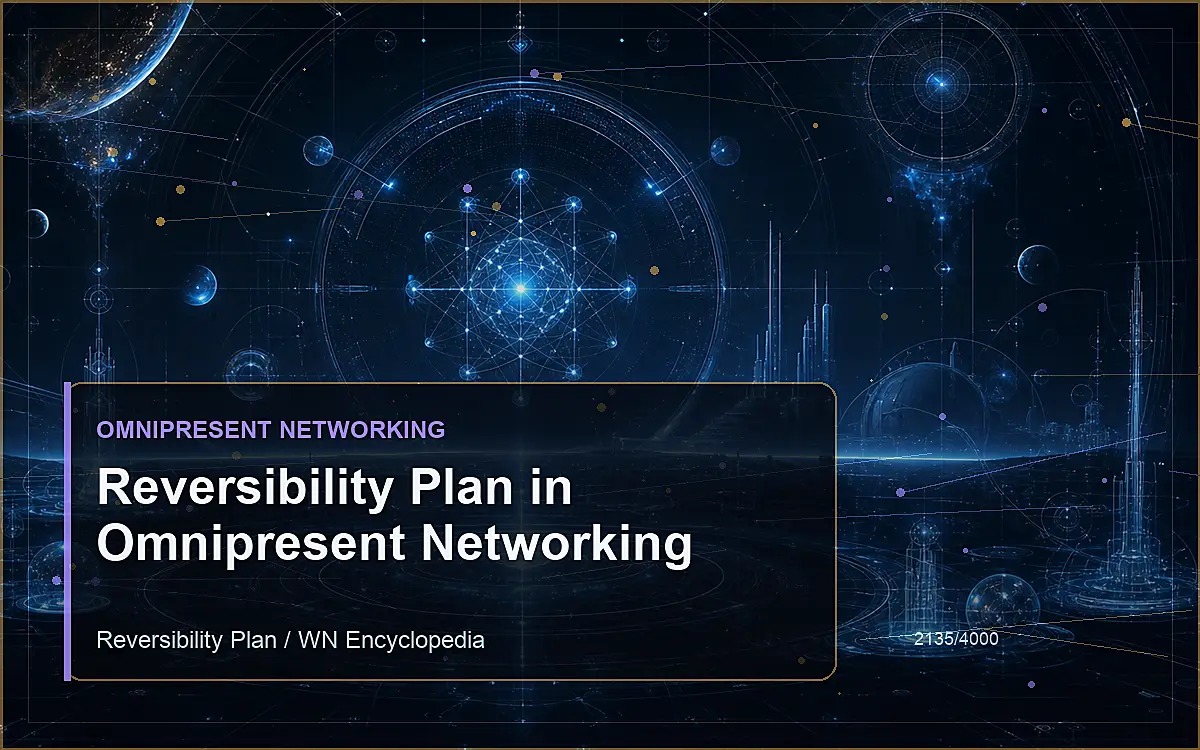 OMNIPRESENT NETWORKING

Reversibility Plan in Omnipresent Networking

Reversibility Plan / WN Encyclopedia

2135/4000